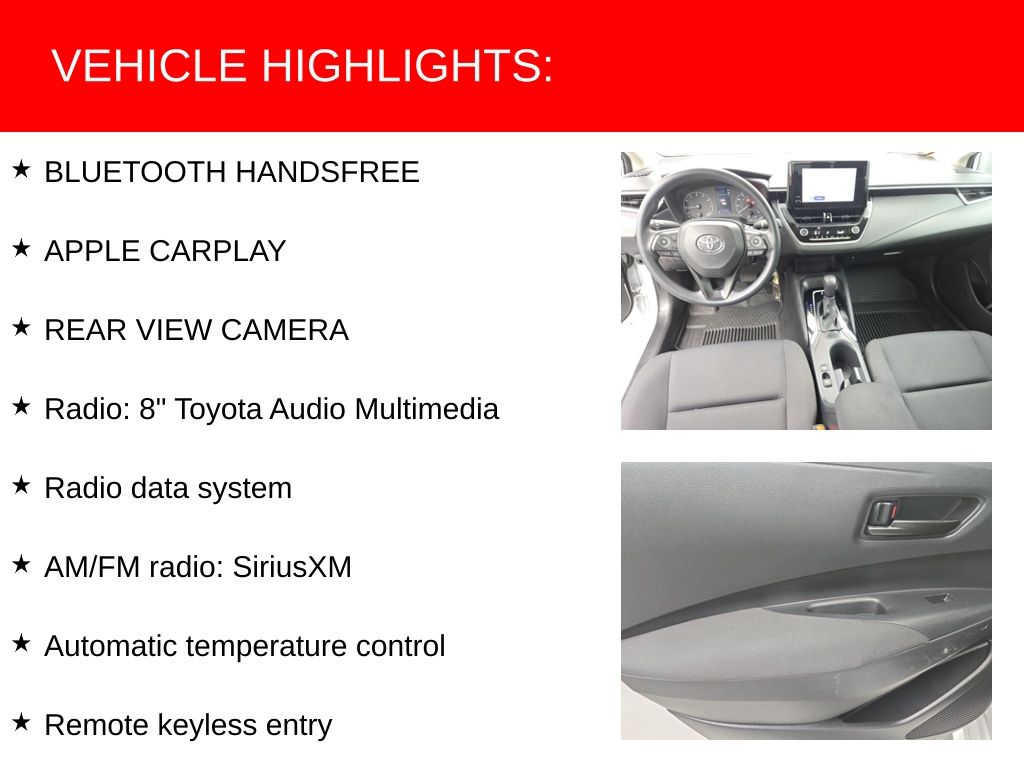 VEHICLE HIGHLIGHTS:

★ BLUETOOTH HANDSFREE

★ APPLE CARPLAY

★ REAR VIEW CAMERA

★ Radio: 8" Toyota Audio Multimedia

★ Radio data system

★ AM/FM radio: SiriusXM

★ Automatic temperature control

★ Remote keyless entry